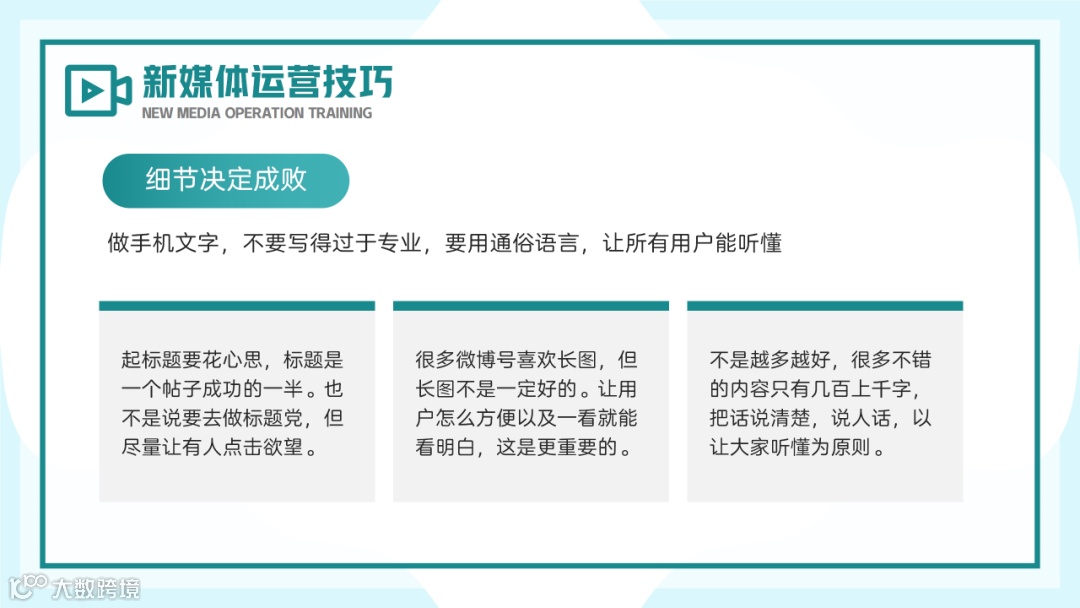 新媒体运营技巧
NEW MEDIA OPERATION TRAINING

细节决定成败

做手机文字，不要写得过于专业，要用通俗语言，让所有用户能听懂

起标题要花心思，标题是一个帖子成功的一半。也不是说要去做标题党，但尽量让有人点击欲望。

很多微博号喜欢长图，但长图不是一定好的。让用户怎么方便以及一看就能看明白，这是更重要的。

不是越多越好，很多不错的内容只有几百上千字，把话说清楚，说人话，以让大家听懂为原则。

大数跨境